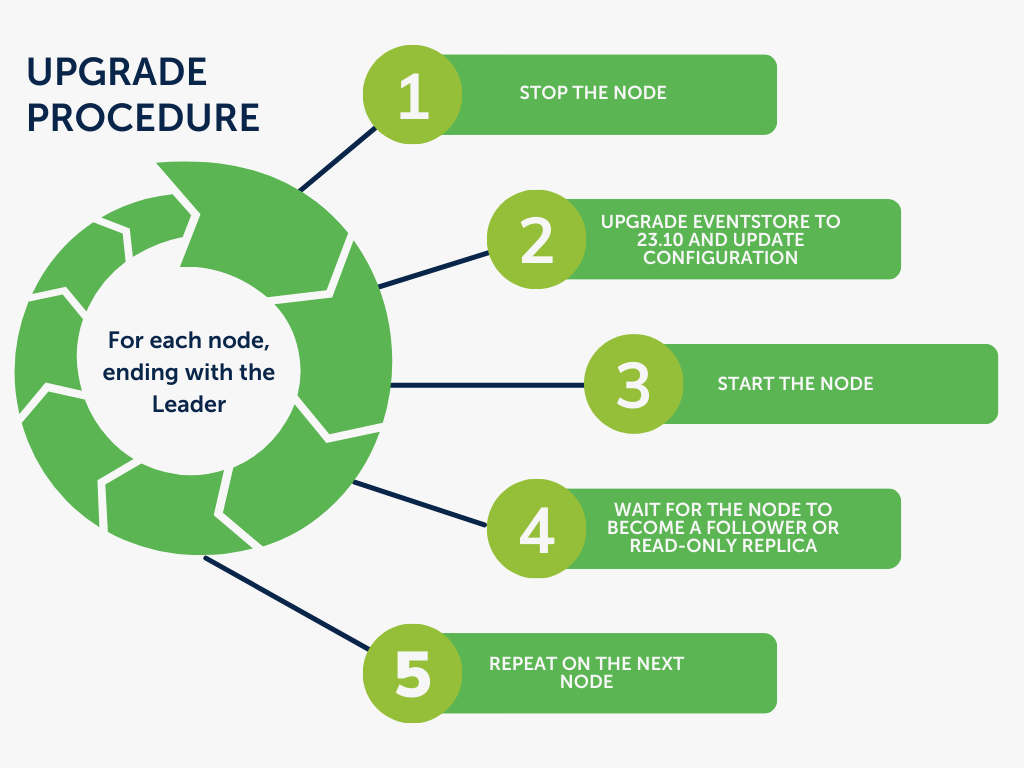 UPGRADE PROCEDURE

For each node, ending with the Leader

1
STOP THE NODE

2
UPGRADE EVENTSTORE TO 23.10 AND UPDATE CONFIGURATION

3
START THE NODE

4
WAIT FOR THE NODE TO BECOME A FOLLOWER OR READ-ONLY REPLICA

5
REPEAT ON THE NEXT NODE